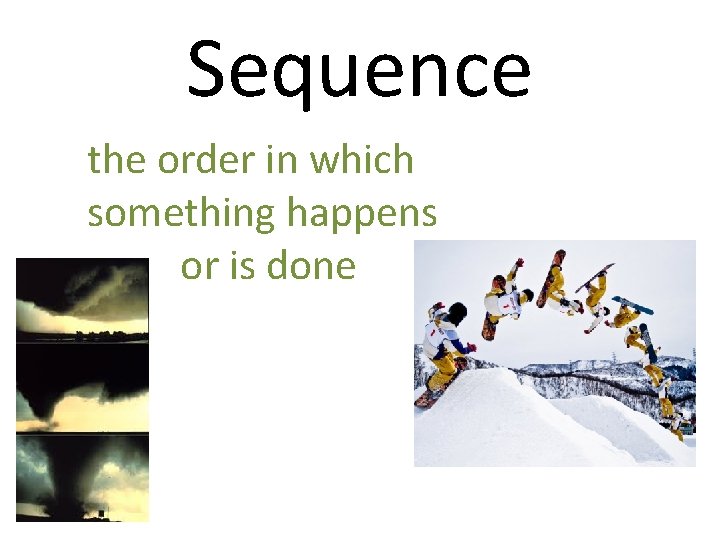 Sequence

the order in which something happens or is done